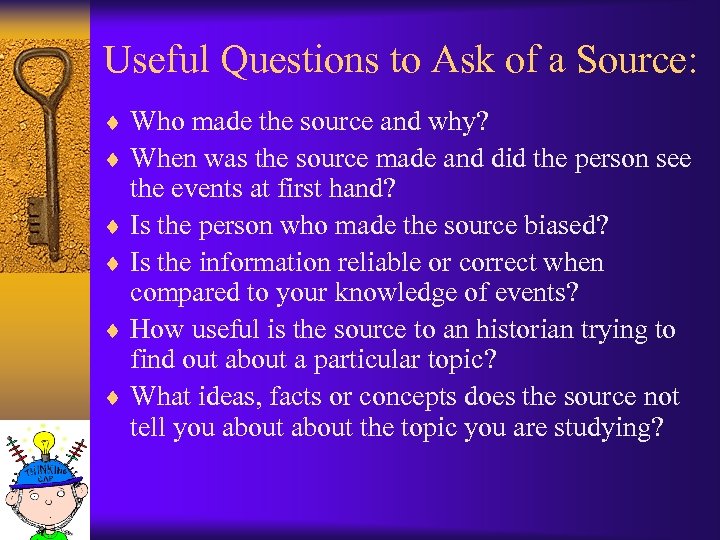 Useful Questions to Ask of a Source:

♦ Who made the source and why?

♦ When was the source made and did the person see the events at first hand?

♦ Is the person who made the source biased?

♦ Is the information reliable or correct when compared to your knowledge of events?

♦ How useful is the source to an historian trying to find out about a particular topic?

♦ What ideas, facts or concepts does the source not tell you about about the topic you are studying?

THINKING CAP